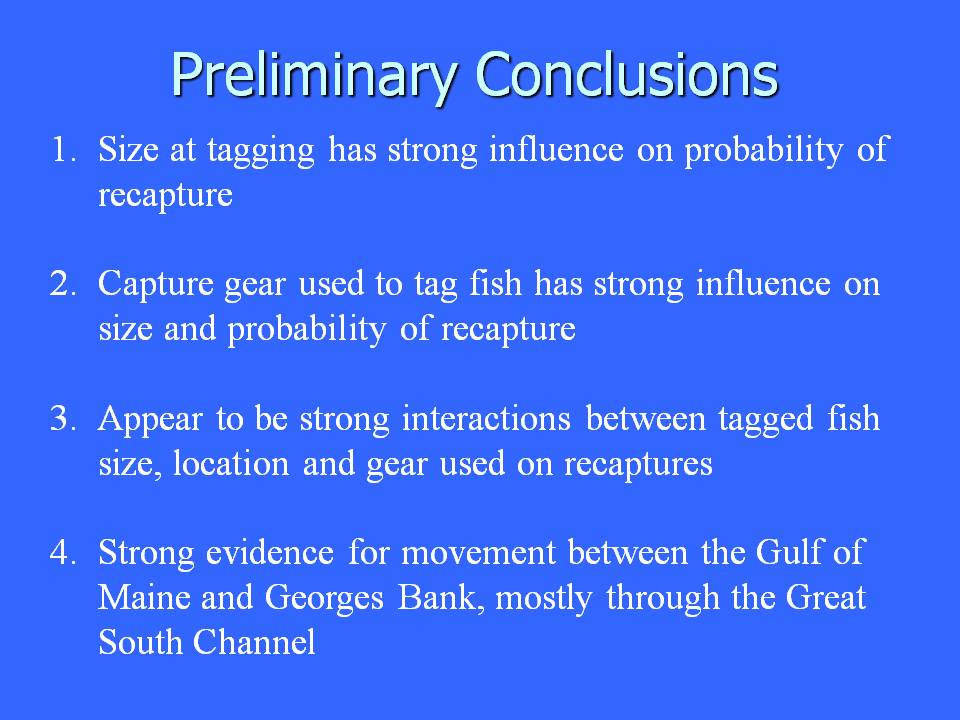 Preliminary Conclusions

1. Size at tagging has strong influence on probability of recapture

2. Capture gear used to tag fish has strong influence on size and probability of recapture

3. Appear to be strong interactions between tagged fish size, location and gear used on recaptures

4. Strong evidence for movement between the Gulf of Maine and Georges Bank, mostly through the Great South Channel